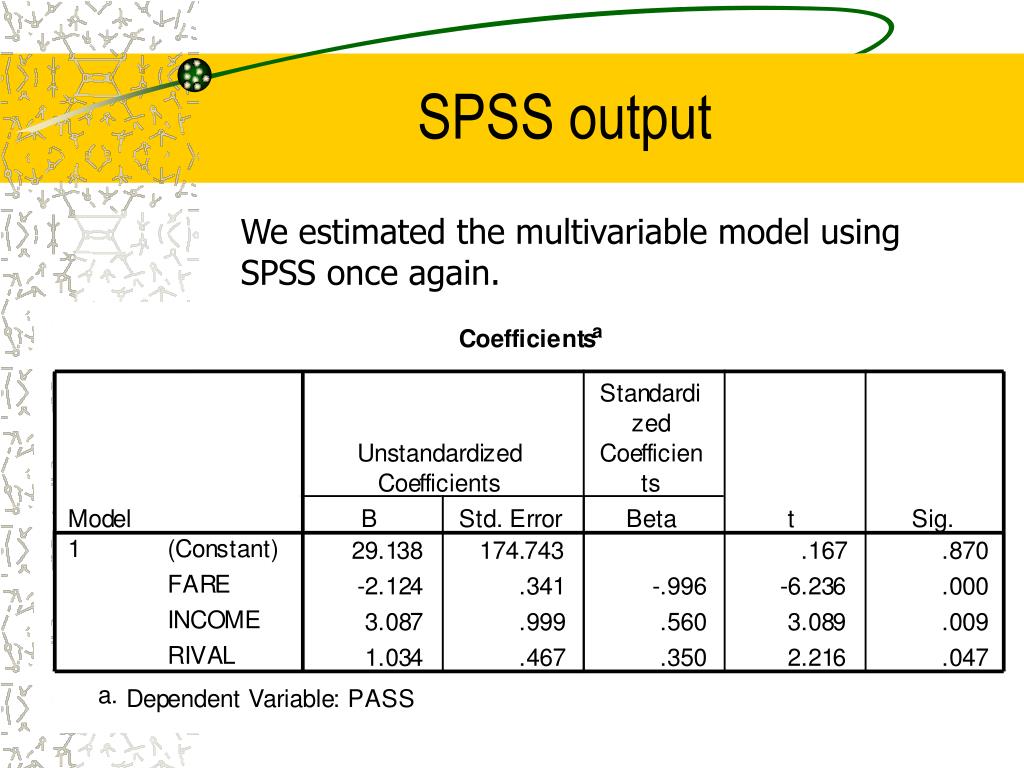 SPSS output

We estimated the multivariable model using SPSS once again.

Coefficients$^a$

| Model | | Unstandardized Coefficients B | Unstandardized Coefficients Std. Error | Standardized Coefficients Beta | t | Sig. |
|---|---|---|---|---|---|---|
| 1 | (Constant) | 29.138 | 174.743 | | .167 | .870 |
| | FARE | -2.124 | .341 | -.996 | -6.236 | .000 |
| | INCOME | 3.087 | .999 | .560 | 3.089 | .009 |
| | RIVAL | 1.034 | .467 | .350 | 2.216 | .047 |

a. Dependent Variable: PASS